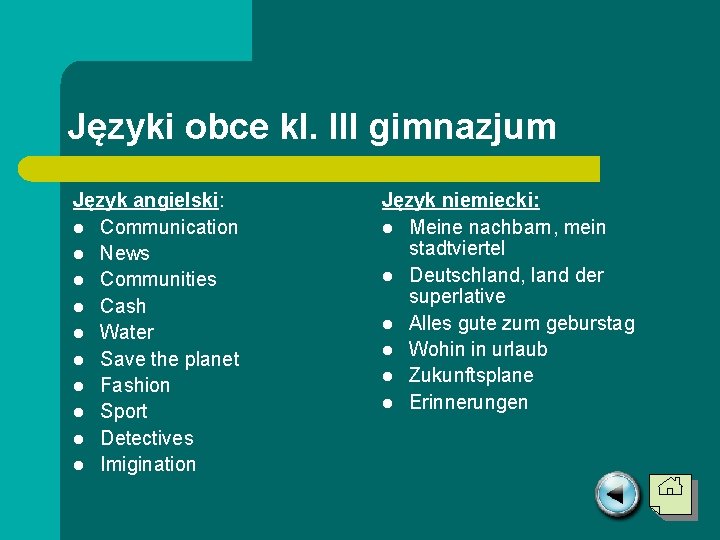 Języki obce kl. III gimnazjum

Język angielski:
- Communication
- News
- Communities
- Cash
- Water
- Save the planet
- Fashion
- Sport
- Detectives
- Imigination

Język niemiecki:
- Meine nachbarn, mein stadtviertel
- Deutschland, land der superlative
- Alles gute zum geburstag
- Wohin in urlaub
- Zukunftsplane
- Erinnerungen